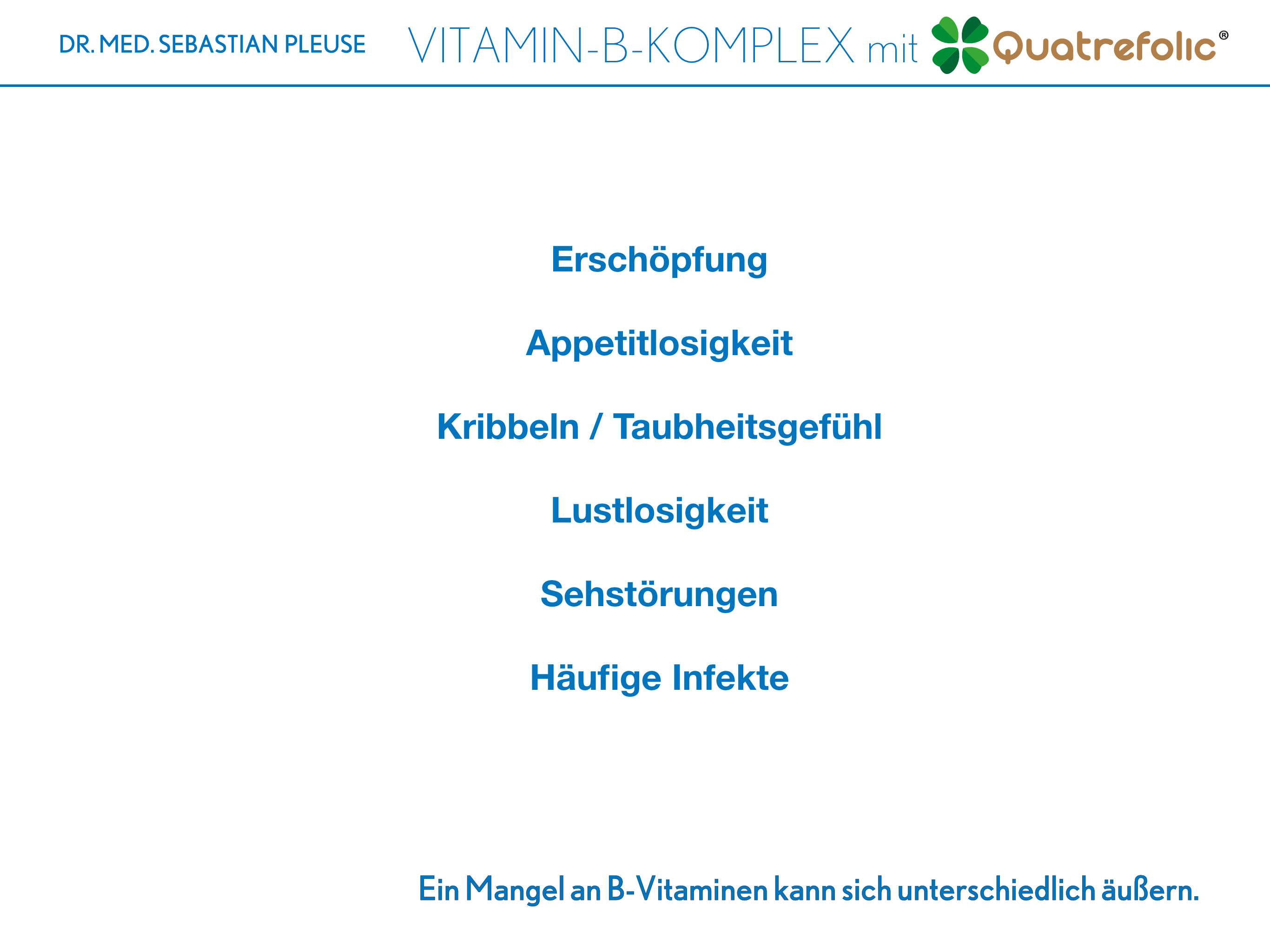 DR. MED. SEBASTIAN PLEUSE VITAMIN-B-KOMPLEX mit Quatrefolic®

Erschöpfung

Appetitlosigkeit

Kribbeln / Taubheitsgefühl

Lustlosigkeit

Sehstörungen

Häufige Infekte

Ein Mangel an B-Vitaminen kann sich unterschiedlich äußern.